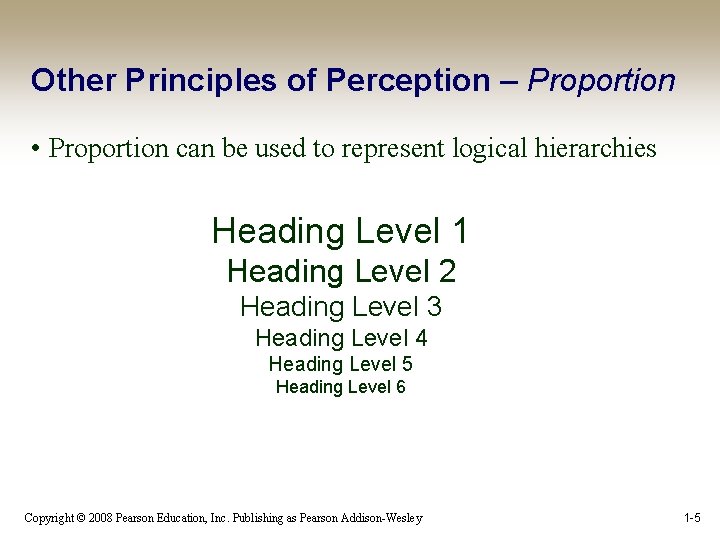 Other Principles of Perception – Proportion

• Proportion can be used to represent logical hierarchies

Heading Level 1
Heading Level 2
Heading Level 3
Heading Level 4
Heading Level 5
Heading Level 6

Copyright © 2008 Pearson Education, Inc. Publishing as Pearson Addison-Wesley

1-5